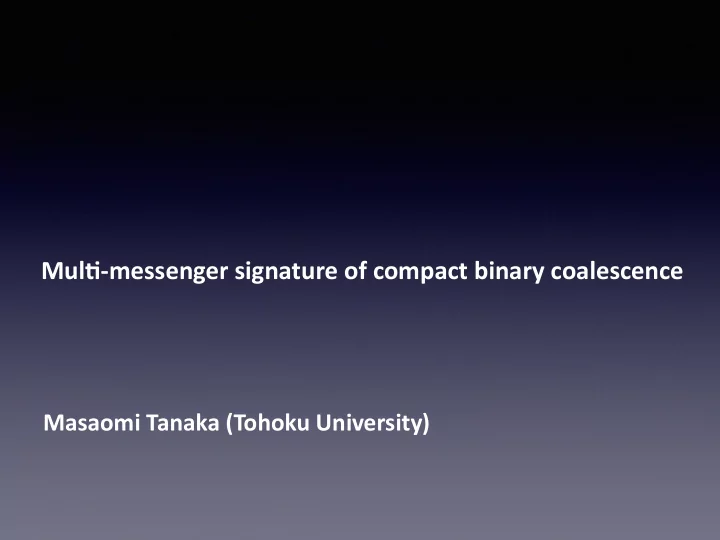 Multi-messenger signature of compact binary coalescence

Masaomi Tanaka (Tohoku University)